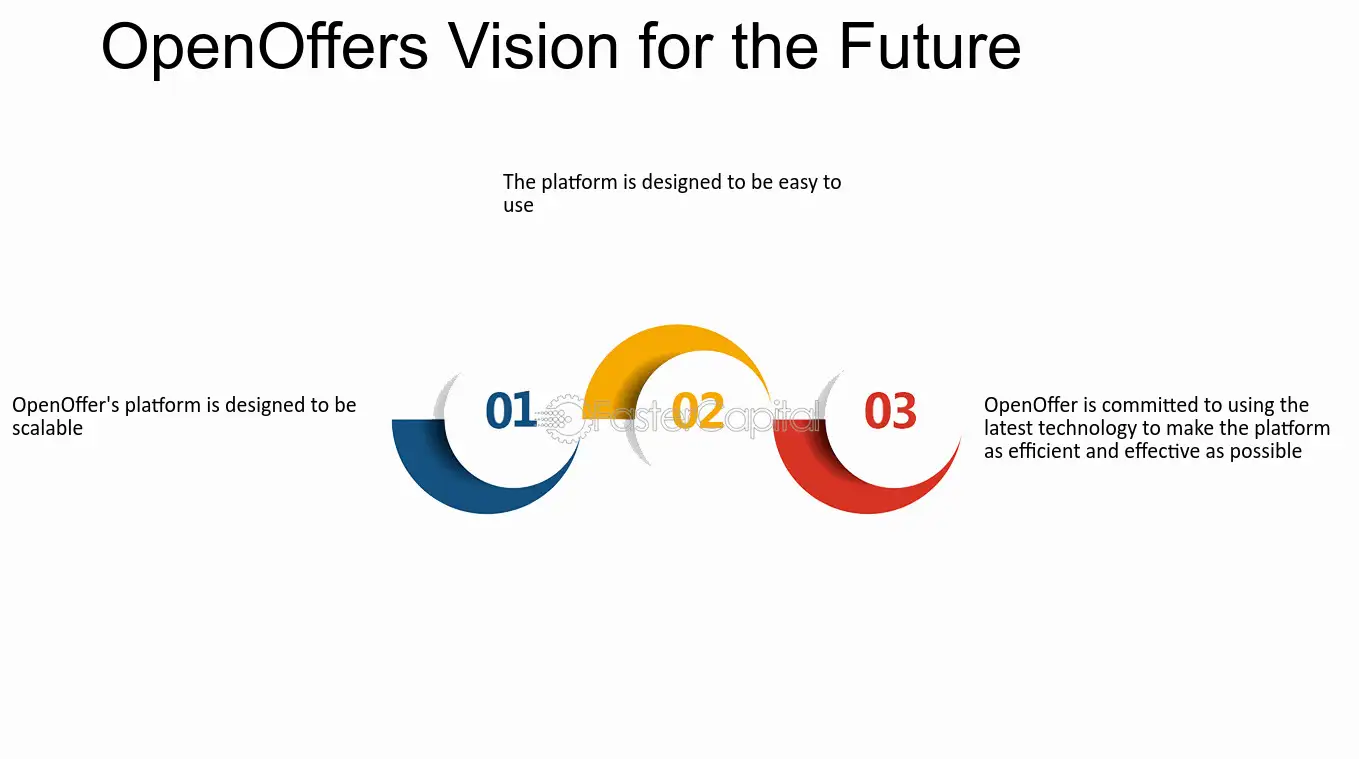 OpenOffers Vision for the Future

The platform is designed to be easy to use

OpenOffer's platform is designed to be scalable

01

02

03

OpenOffer is committed to using the latest technology to make the platform as efficient and effective as possible

FasterCapital